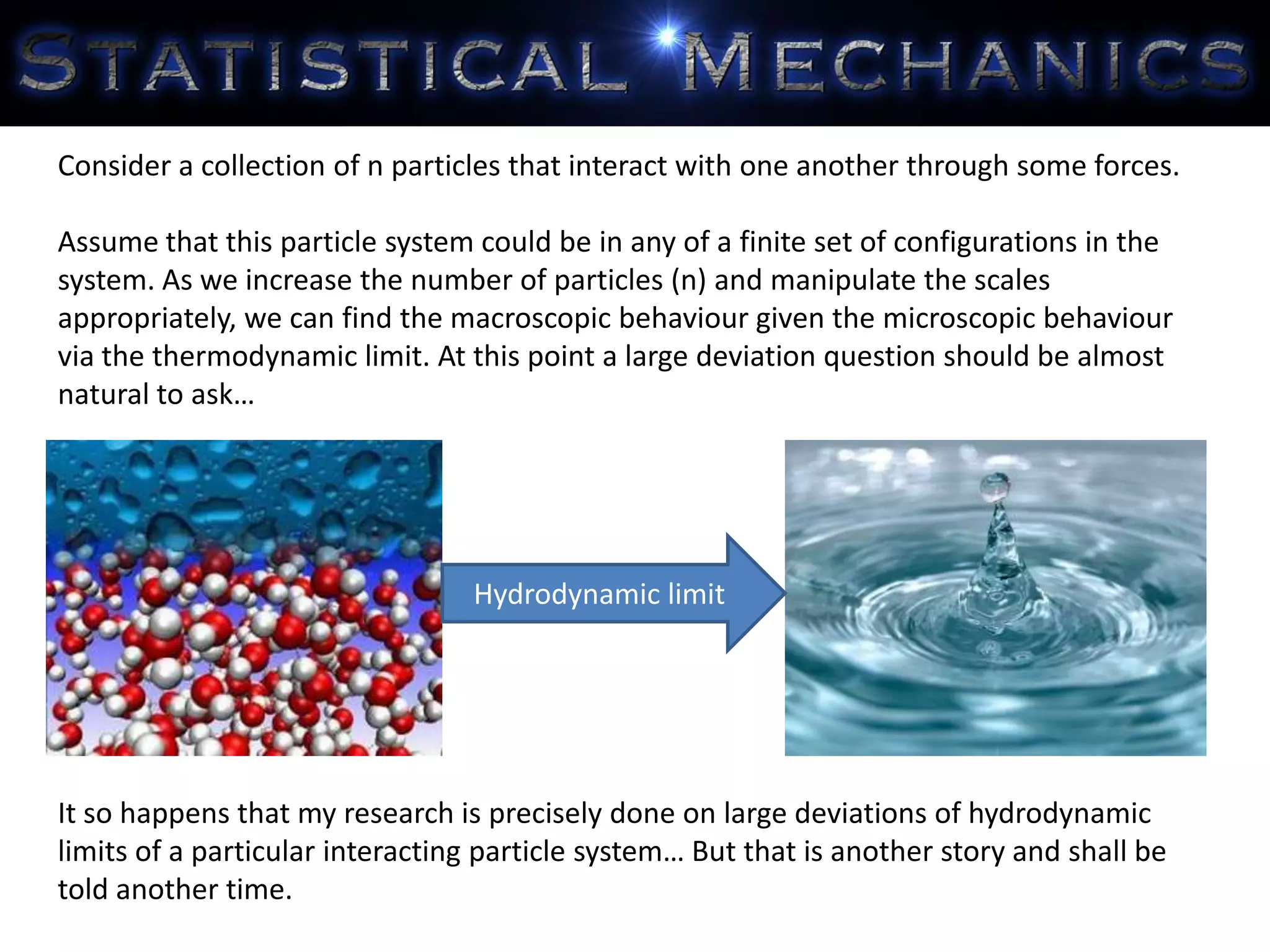 STATISTICAL MECHANICS

Consider a collection of n particles that interact with one another through some forces.

Assume that this particle system could be in any of a finite set of configurations in the system. As we increase the number of particles (n) and manipulate the scales appropriately, we can find the macroscopic behaviour given the microscopic behaviour via the thermodynamic limit. At this point a large deviation question should be almost natural to ask…

Hydrodynamic limit

It so happens that my research is precisely done on large deviations of hydrodynamic limits of a particular interacting particle system… But that is another story and shall be told another time.